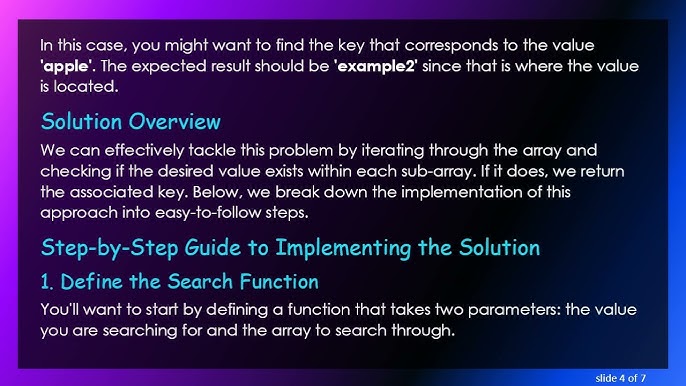 In this case, you might want to find the key that corresponds to the value 'apple'. The expected result should be 'example2' since that is where the value is located.

Solution Overview

We can effectively tackle this problem by iterating through the array and checking if the desired value exists within each sub-array. If it does, we return the associated key. Below, we break down the implementation of this approach into easy-to-follow steps.

Step-by-Step Guide to Implementing the Solution

1. Define the Search Function

You'll want to start by defining a function that takes two parameters: the value you are searching for and the array to search through.

slide 4 of 7